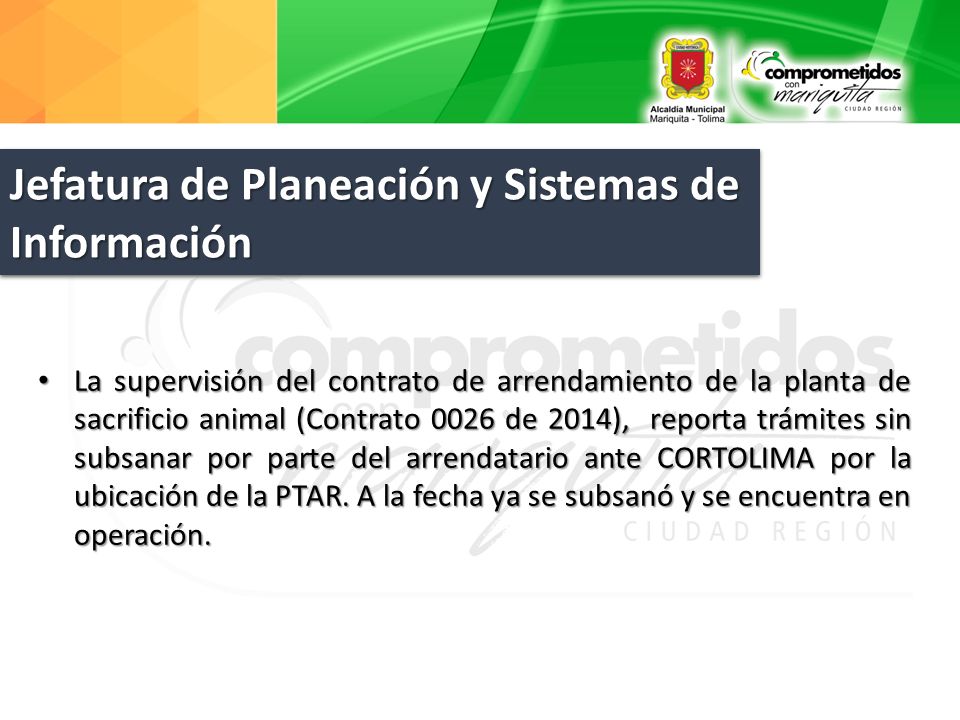 Alcaldía Municipal
Mariquita - Tolima

comprometidos
con
mariquita
CIUDAD REGIÓN

Jefatura de Planeación y Sistemas de Información

comprometidos
con
mariquita
CIUDAD REGIÓN

• La supervisión del contrato de arrendamiento de la planta de sacrificio animal (Contrato 0026 de 2014), reporta trámites sin subsanar por parte del arrendatario ante CORTOLIMA por la ubicación de la PTAR. A la fecha ya se subsanó y se encuentra en operación.